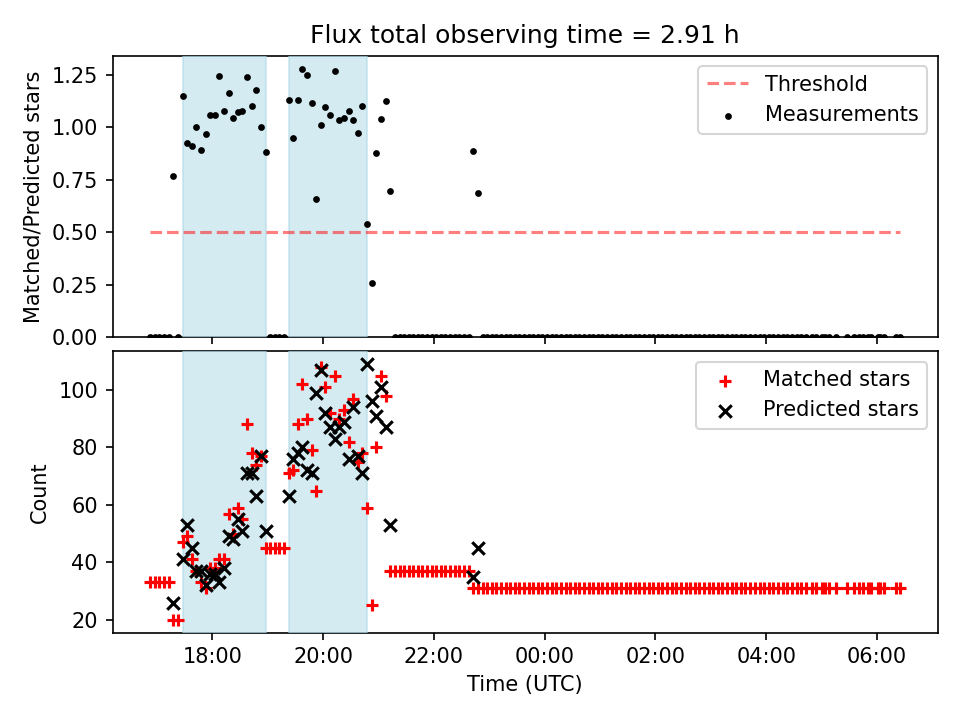 Flux total observing time = 2.91 h

Matched/Predicted stars

1.25
1.00
0.75
0.50
0.25
0.00

Threshold
Measurements

Count

100
80
60
40
20

Matched stars
Predicted stars

18:00
20:00
22:00
00:00
02:00
04:00
06:00

Time (UTC)